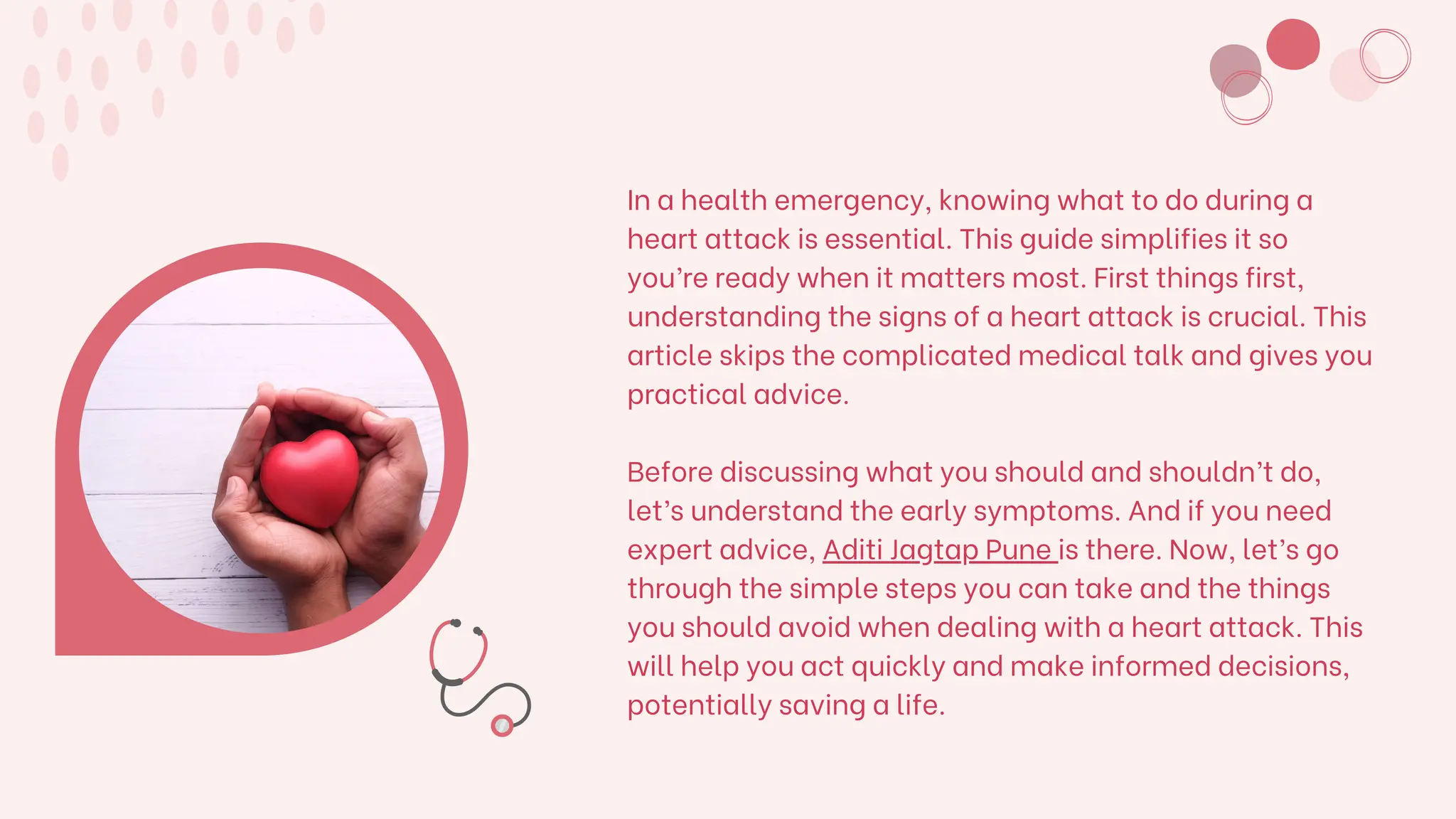 In a health emergency, knowing what to do during a heart attack is essential. This guide simplifies it so you’re ready when it matters most. First things first, understanding the signs of a heart attack is crucial. This article skips the complicated medical talk and gives you practical advice.

Before discussing what you should and shouldn’t do, let’s understand the early symptoms. And if you need expert advice, Aditi Jagtap Pune is there. Now, let’s go through the simple steps you can take and the things you should avoid when dealing with a heart attack. This will help you act quickly and make informed decisions, potentially saving a life.